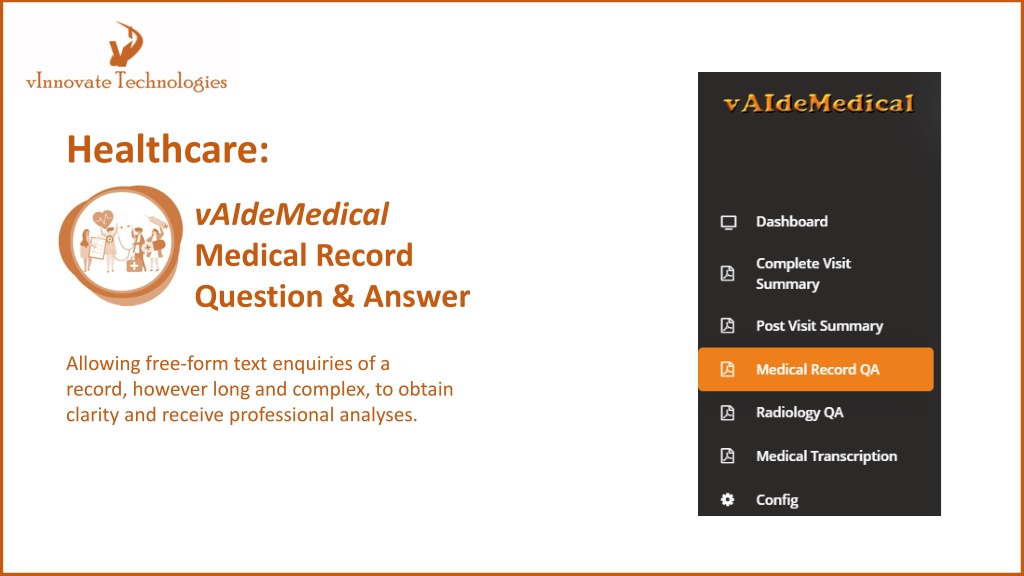 vInnovate Technologies

Healthcare:

vAIdeMedical
Medical Record
Question & Answer

Allowing free-form text enquiries of a record, however long and complex, to obtain clarity and receive professional analyses.

vAIdeMedical

Dashboard

Complete Visit Summary

Post Visit Summary

Medical Record QA

Radiology QA

Medical Transcription

Config